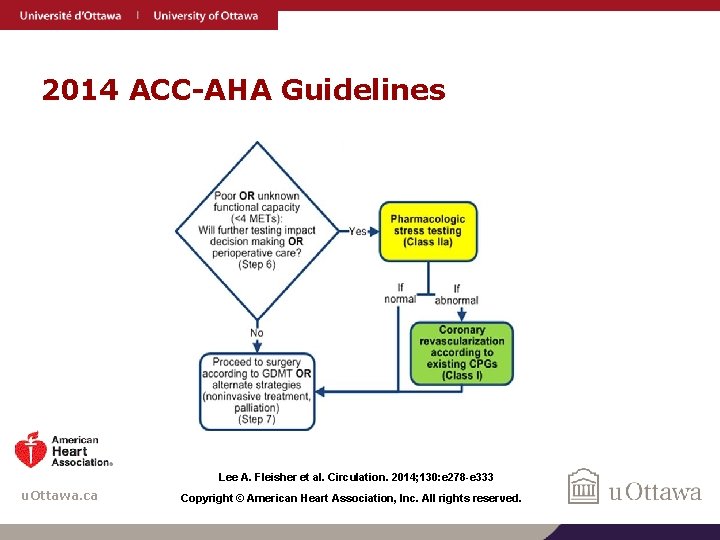 Université d'Ottawa | University of Ottawa

2014 ACC-AHA Guidelines

Poor OR unknown functional capacity (<4 METs): Will further testing impact decision making OR perioperative care? (Step 6)

Yes

Pharmacologic stress testing (Class IIa)

If normal

If abnormal

Coronary revascularization according to existing CPGs (Class I)

No

Proceed to surgery according to GDMT OR alternate strategies (noninvasive treatment, palliation) (Step 7)

American Heart Association®

Lee A. Fleisher et al. Circulation. 2014;130:e278-e333

Copyright © American Heart Association, Inc. All rights reserved.

uOttawa.ca

uOttawa